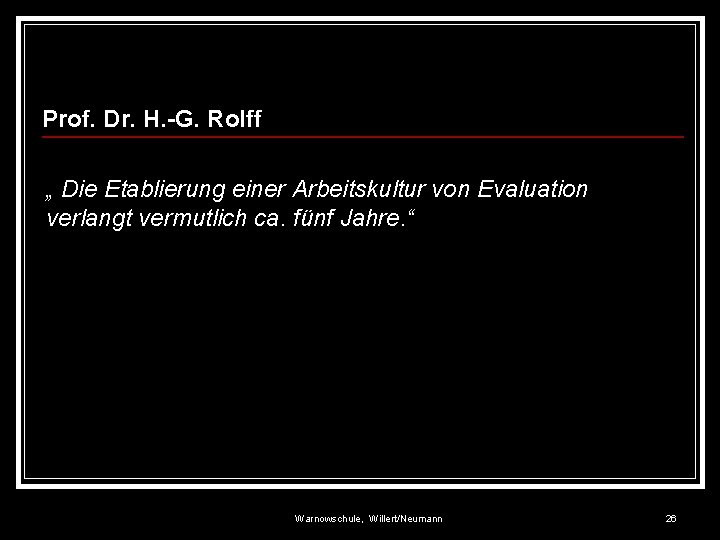 Prof. Dr. H.-G. Rolff

„ Die Etablierung einer Arbeitskultur von Evaluation verlangt vermutlich ca. fünf Jahre.“

Warnowschule, Willert/Neumann

26